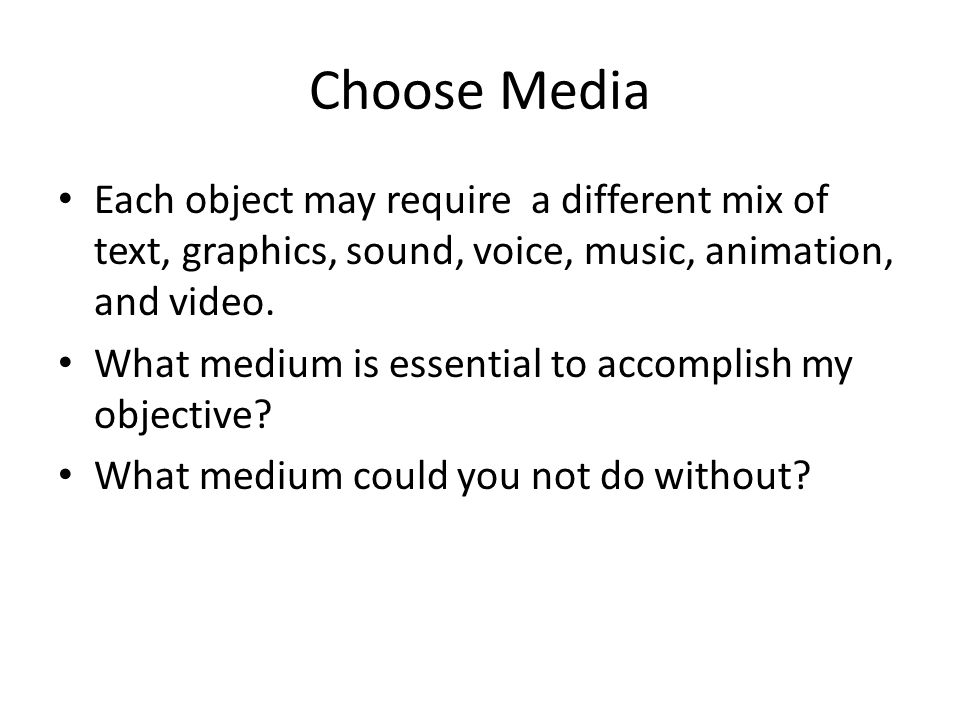 Choose Media

• Each object may require a different mix of text, graphics, sound, voice, music, animation, and video.
• What medium is essential to accomplish my objective?
• What medium could you not do without?